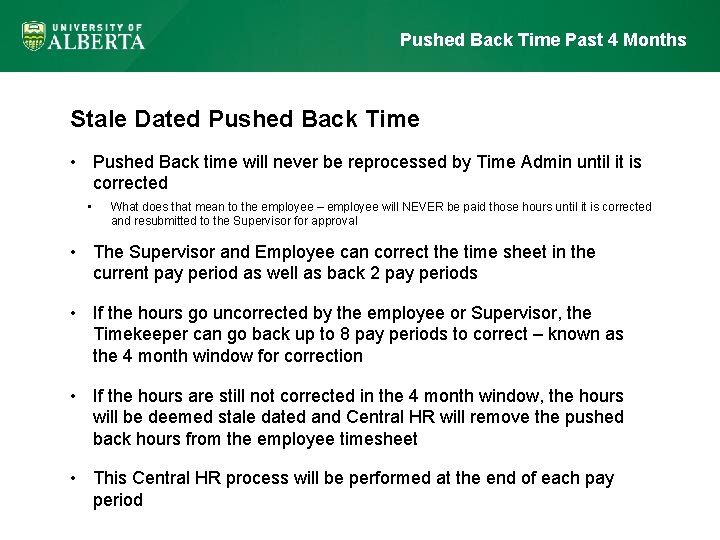 UNIVERSITY OF ALBERTA

Pushed Back Time Past 4 Months

Stale Dated Pushed Back Time

• Pushed Back time will never be reprocessed by Time Admin until it is corrected
  ▪ What does that mean to the employee – employee will NEVER be paid those hours until it is corrected and resubmitted to the Supervisor for approval

• The Supervisor and Employee can correct the time sheet in the current pay period as well as back 2 pay periods

• If the hours go uncorrected by the employee or Supervisor, the Timekeeper can go back up to 8 pay periods to correct – known as the 4 month window for correction

• If the hours are still not corrected in the 4 month window, the hours will be deemed stale dated and Central HR will remove the pushed back hours from the employee timesheet

• This Central HR process will be performed at the end of each pay period